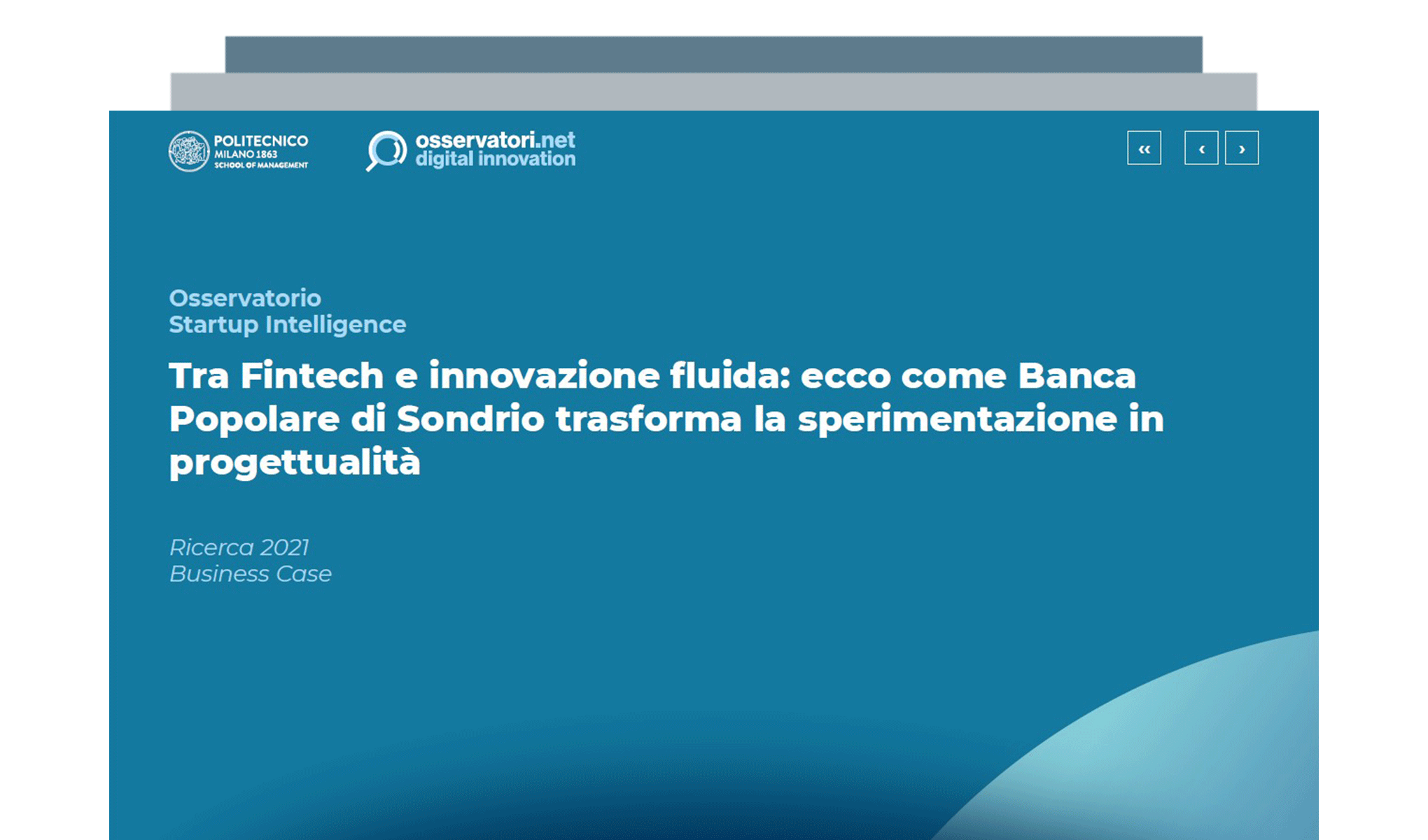 POLITECNICO MILANO 1863 SCHOOL OF MANAGEMENT

osservatori.net digital innovation

«
‹
›

Osservatorio
Startup Intelligence

Tra Fintech e innovazione fluida: ecco come Banca Popolare di Sondrio trasforma la sperimentazione in progettualità

Ricerca 2021
Business Case